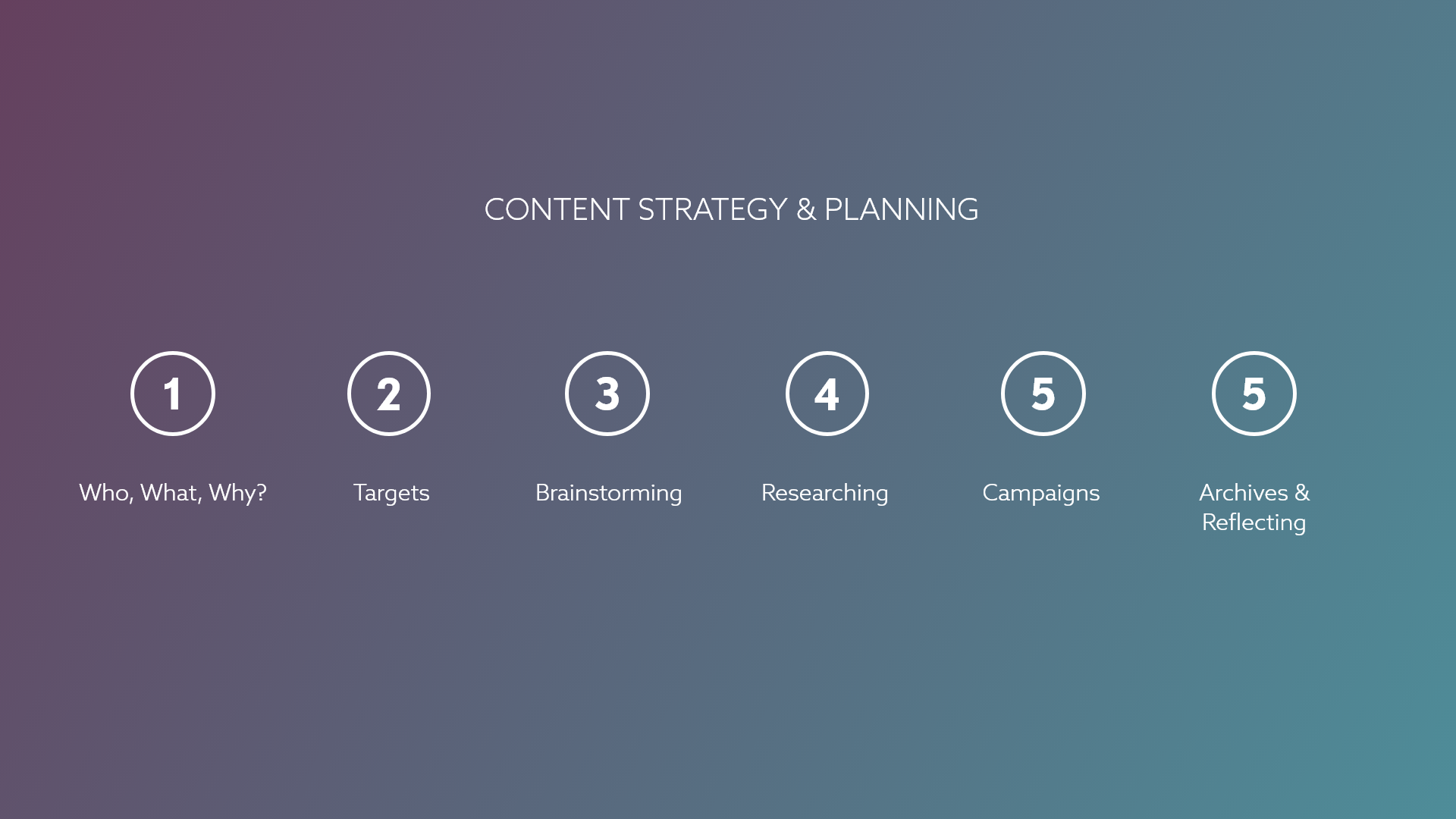 CONTENT STRATEGY & PLANNING

1

Who, What, Why?

2

Targets

3

Brainstorming

4

Researching

5

Campaigns

5

Archives & Reflecting